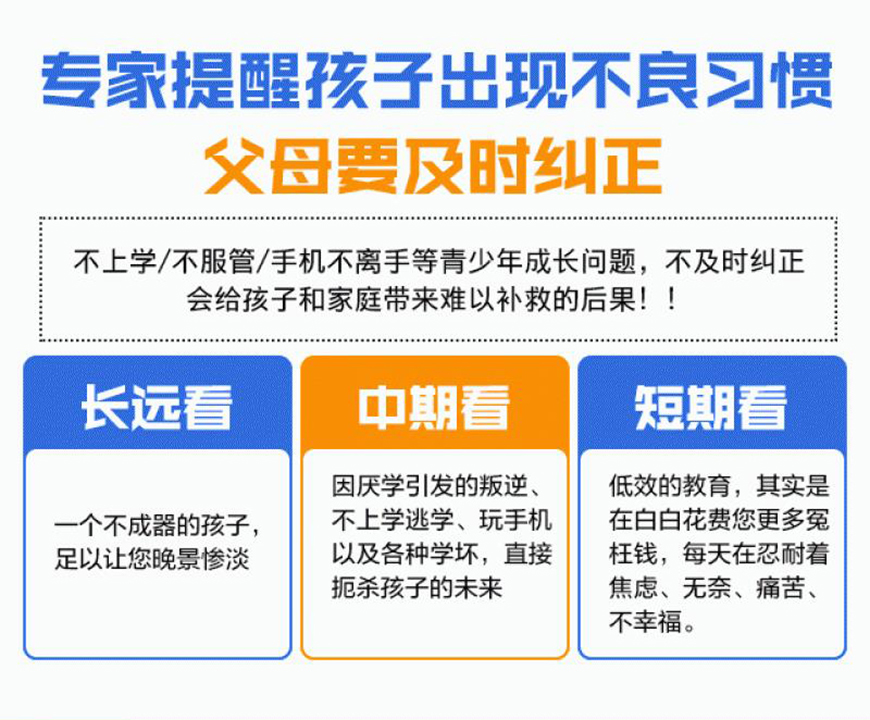 专家提醒孩子出现不良习惯
父母要及时纠正

不上学/不服管/手机不离手等青少年成长问题，不及时纠正会给孩子和家庭带来难以补救的后果！！

长远看

一个不成器的孩子，足以让您晚景惨淡

中期看

因厌学引发的叛逆、不上学逃学、玩手机以及各种学坏，直接扼杀孩子的未来

短期看

低效的教育，其实是在白白花费您更多冤枉钱，每天在忍耐着焦虑、无奈、痛苦、不幸福。